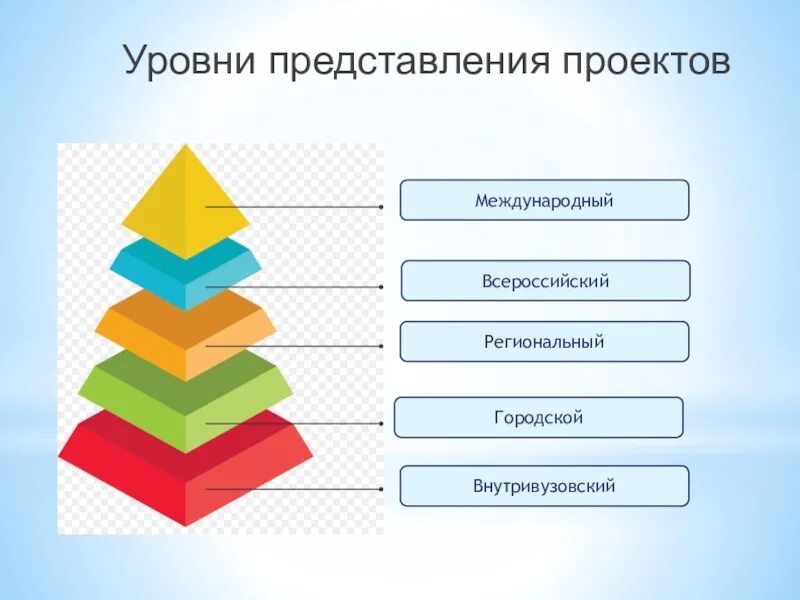 Уровни представления проектов

Международный

Всероссийский

Региональный

Городской

Внутривузовский